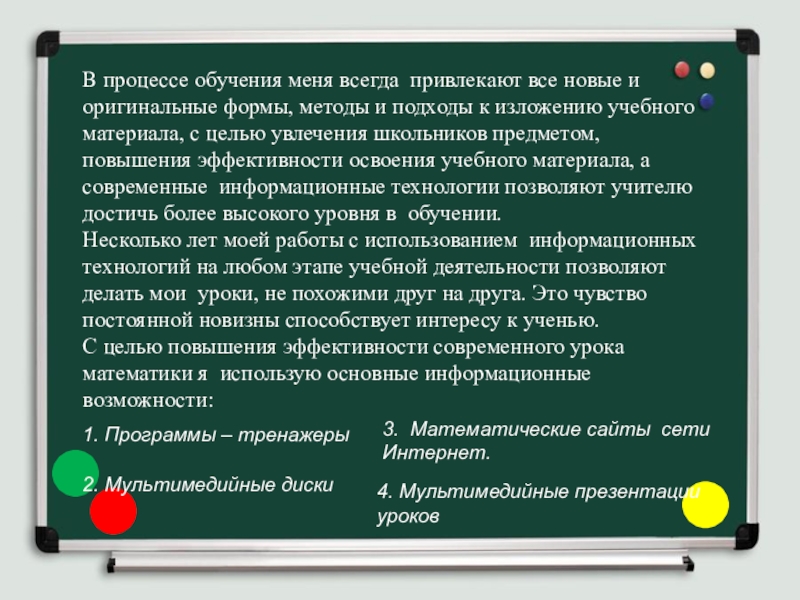 В процессе обучения меня всегда привлекают все новые и оригинальные формы, методы и подходы к изложению учебного материала, с целью увлечения школьников предметом, повышения эффективности освоения учебного материала, а современные информационные технологии позволяют учителю достичь более высокого уровня в обучении.
Несколько лет моей работы с использованием информационных технологий на любом этапе учебной деятельности позволяют делать мои уроки, не похожими друг на друга. Это чувство постоянной новизны способствует интересу к ученью.
С целью повышения эффективности современного урока математики я использую основные информационные возможности:

1. Программы – тренажеры

2. Мультимедийные диски

3. Математические сайты сети Интернет.

4. Мультимедийные презентации уроков